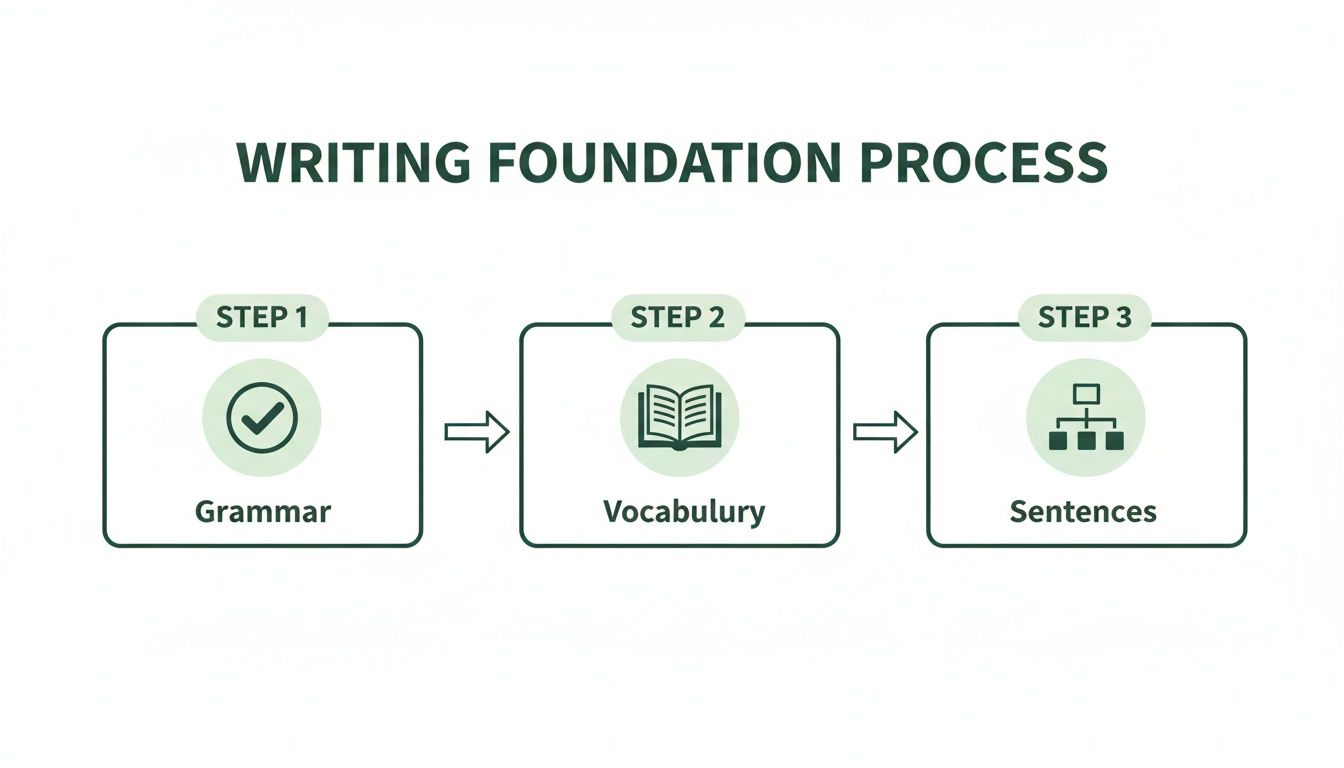 WRITING FOUNDATION PROCESS

STEP 1
Grammar

STEP 2
Vocabulury

STEP 3
Sentences